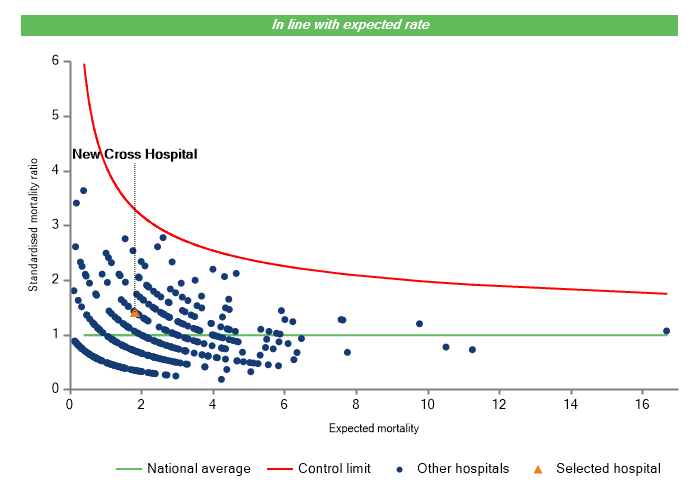 In line with expected rate

New Cross Hospital

Standardised mortality ratio

6
5
4
3
2
1
0

0 2 4 6 8 10 12 14 16

Expected mortality

National average Control limit Other hospitals Selected hospital